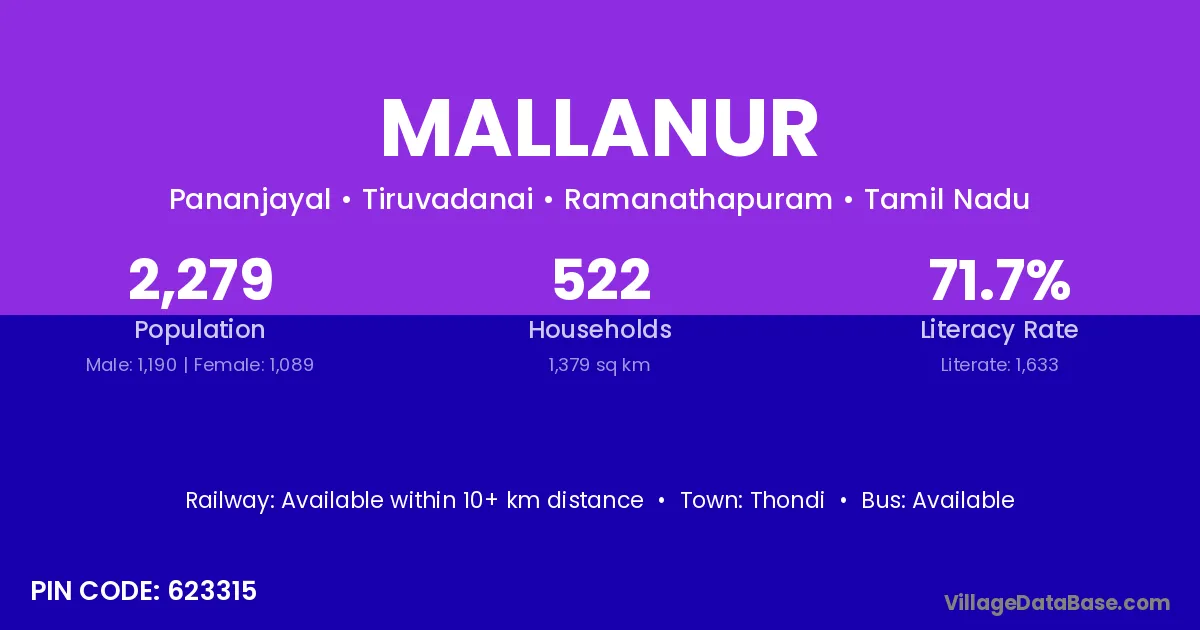 MALLANUR

Pananjayal • Tiruvadanai • Ramanathapuram • Tamil Nadu

2,279
Population
Male: 1,190 | Female: 1,089

522
Households
1,379 sq km

71.7%
Literacy Rate
Literate: 1,633

Railway: Available within 10+ km distance • Town: Thondi • Bus: Available

PIN CODE: 623315

VillageDataBase.com